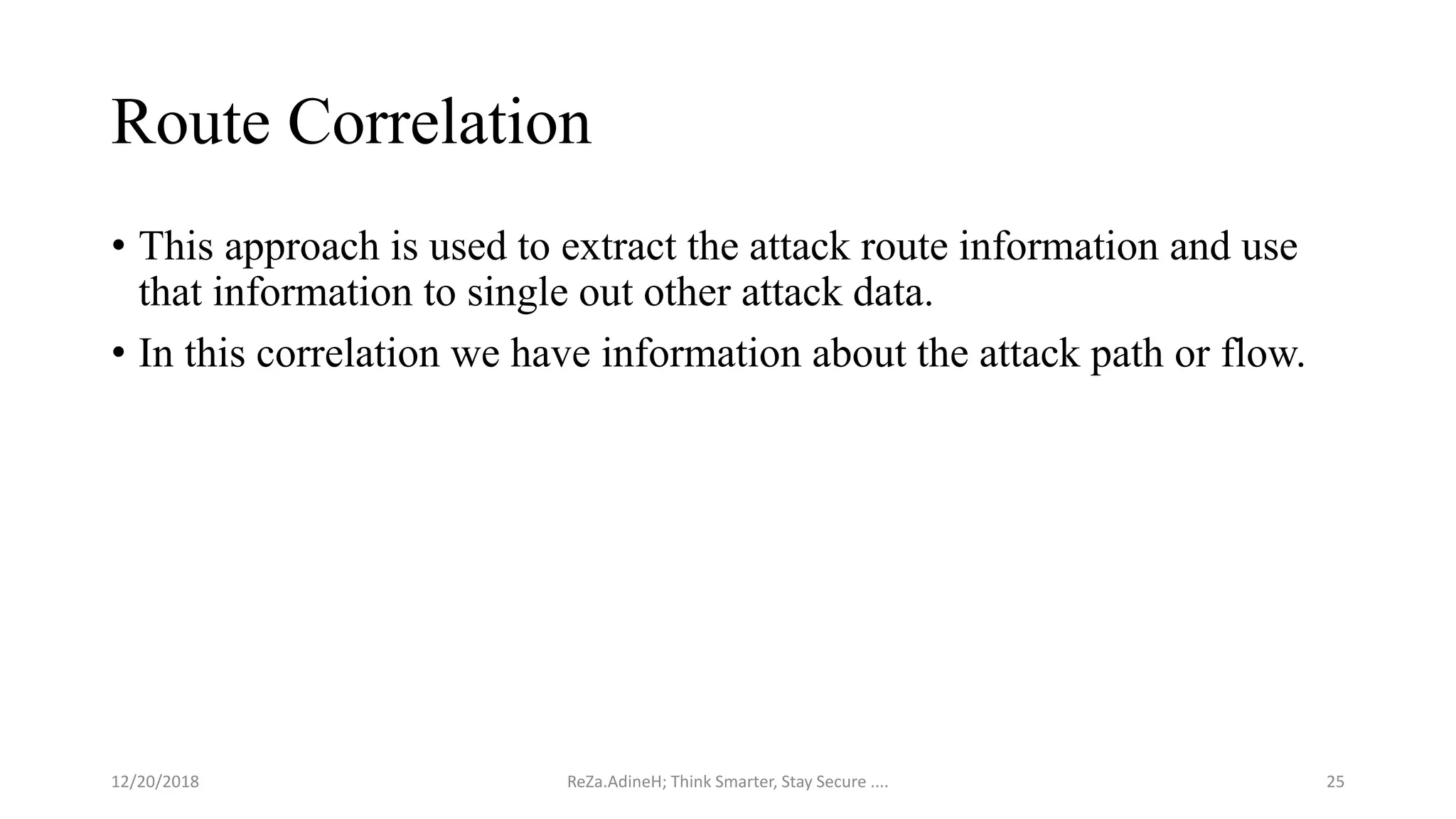 Route Correlation

• This approach is used to extract the attack route information and use that information to single out other attack data.

• In this correlation we have information about the attack path or flow.

12/20/2018

ReZa.AdineH; Think Smarter, Stay Secure ....

25